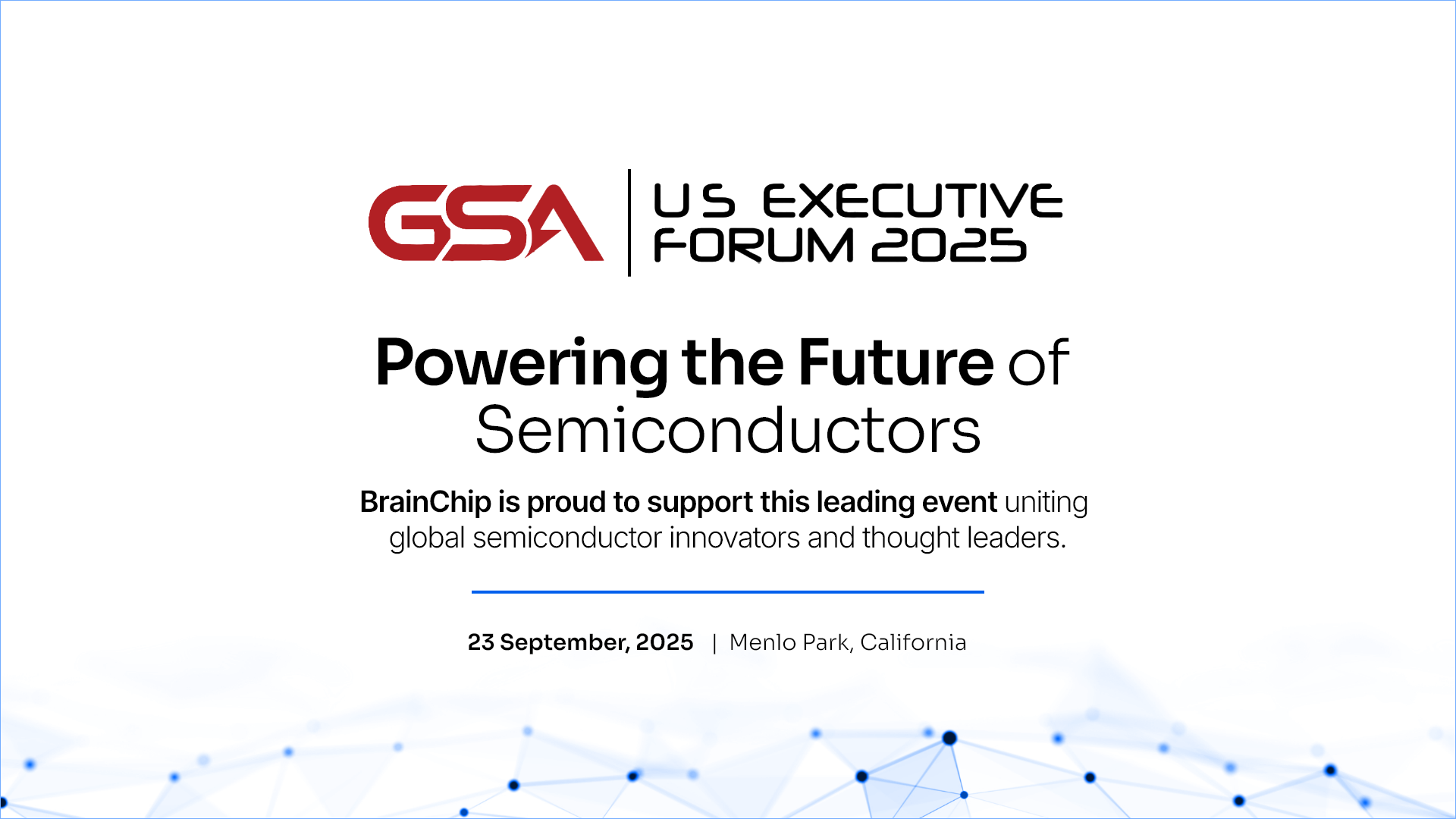 GSA | US EXECUTIVE FORUM 2025

Powering the Future of Semiconductors

BrainChip is proud to support this leading event uniting global semiconductor innovators and thought leaders.

23 September, 2025 | Menlo Park, California